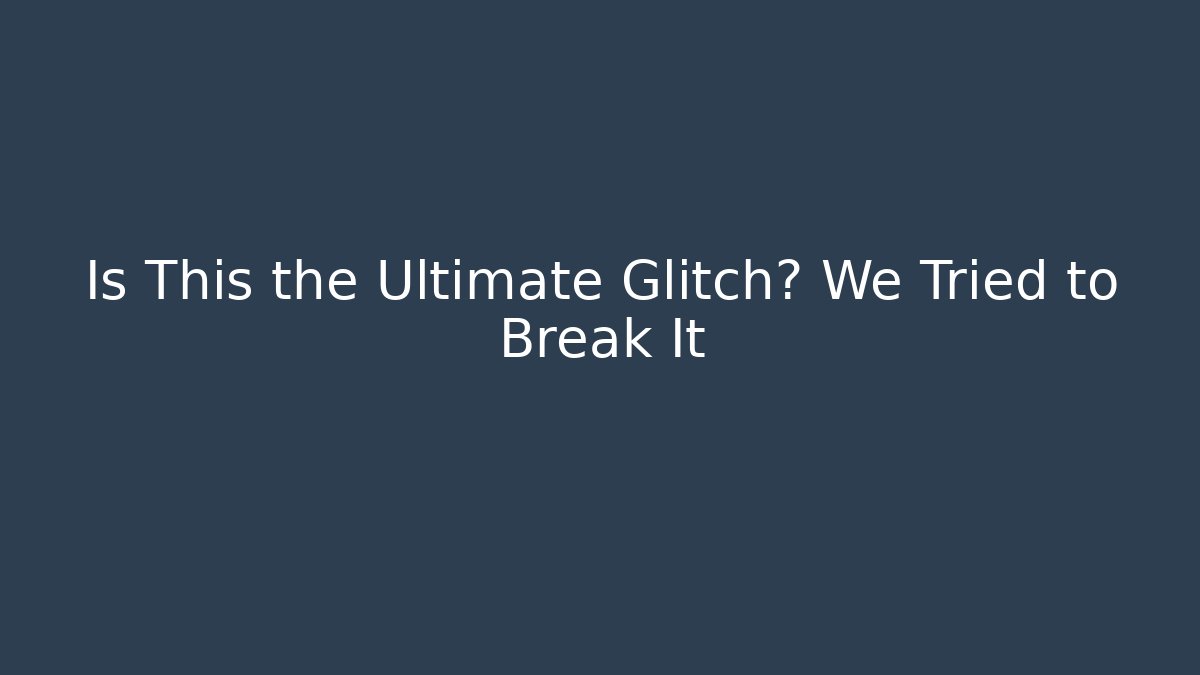 Is This the Ultimate Glitch? We Tried to Break It